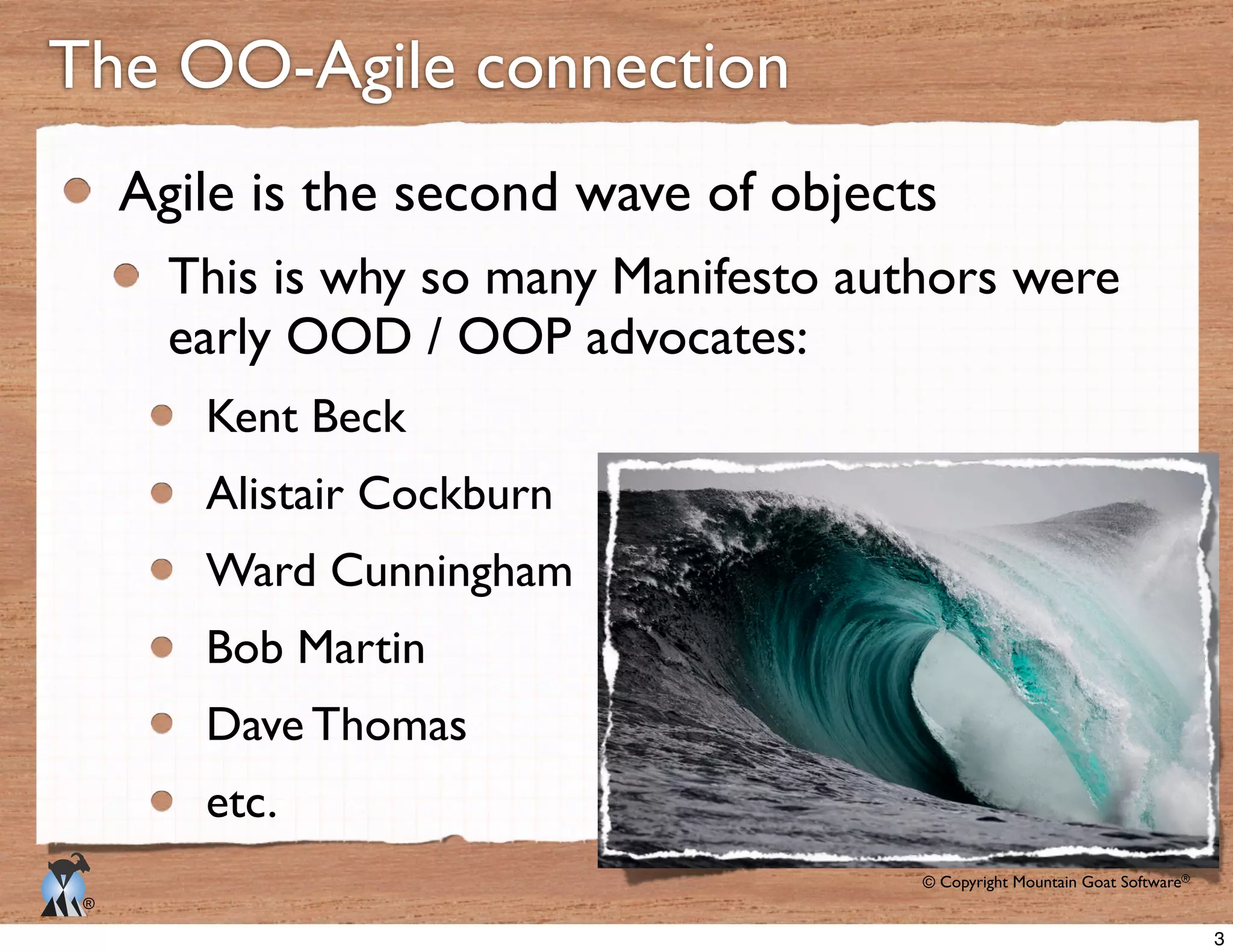 The OO-Agile connection

Agile is the second wave of objects

This is why so many Manifesto authors were early OOD / OOP advocates:

Kent Beck

Alistair Cockburn

Ward Cunningham

Bob Martin

Dave Thomas

etc.

®

© Copyright Mountain Goat Software®

3